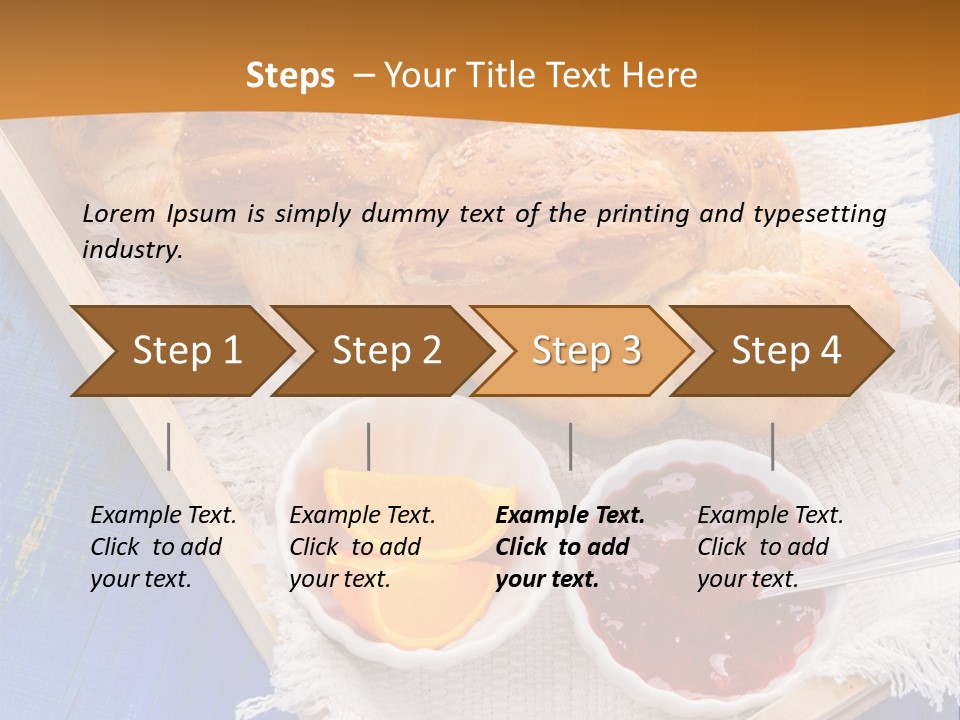 Steps – Your Title Text Here

Lorem Ipsum is simply dummy text of the printing and typesetting industry.

Step 1

Step 2

Step 3

Step 4

Example Text. Click to add your text.

Example Text. Click to add your text.

Example Text. Click to add your text.

Example Text. Click to add your text.